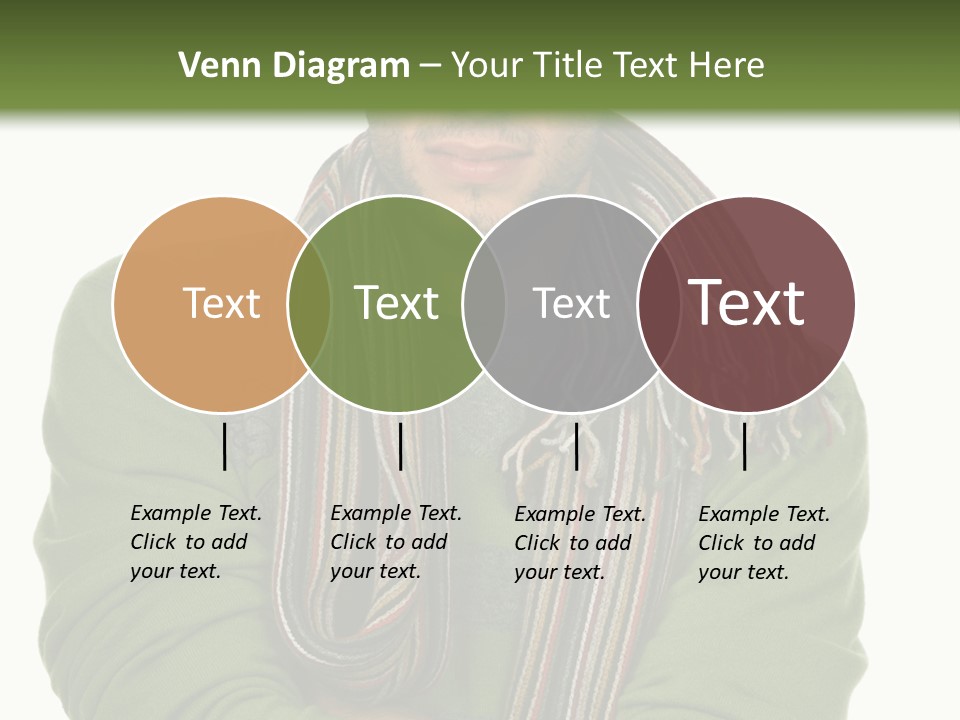 Venn Diagram – Your Title Text Here

Text

Text

Text

Text

Example Text. Click to add your text.

Example Text. Click to add your text.

Example Text. Click to add your text.

Example Text. Click to add your text.